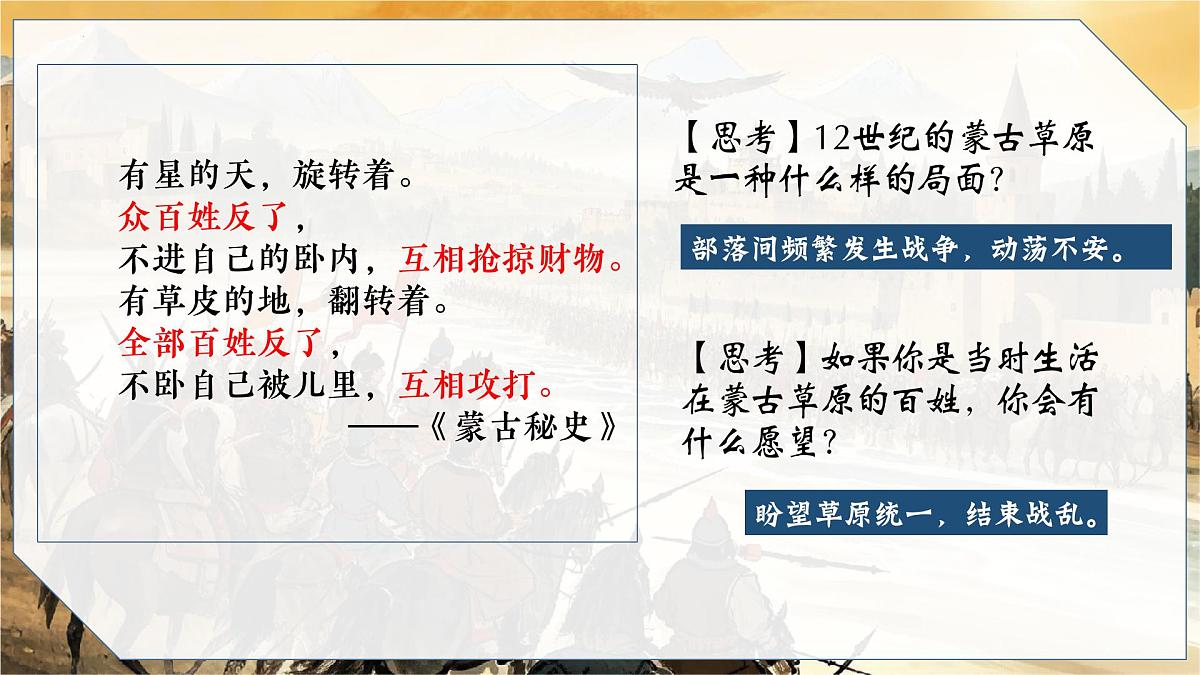 有星的天，旋转着。
众百姓反了，
不进自己的卧内，互相抢掠财物。
有草皮的地，翻转着。
全部百姓反了，
不卧自己被儿里，互相攻打。
——《蒙古秘史》

【思考】12世纪的蒙古草原是一种什么样的局面？

部落间频繁发生战争，动荡不安。

【思考】如果你是当时生活在蒙古草原的百姓，你会有什么愿望？

盼望草原统一，结束战乱。